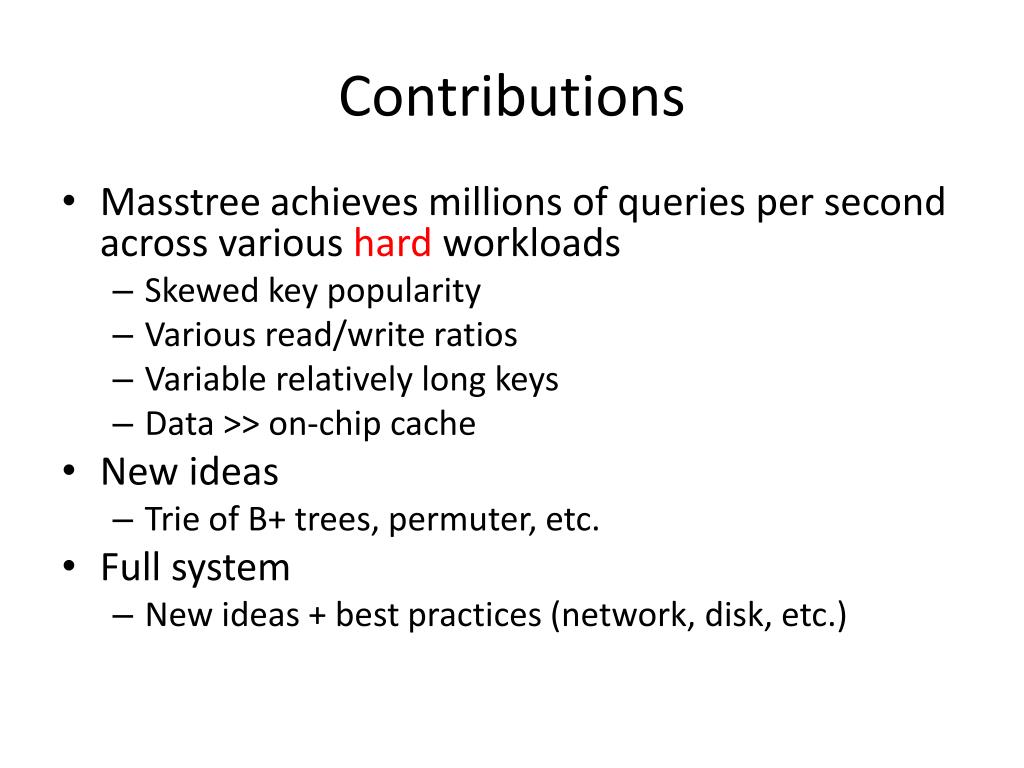 Contributions

• Masstree achieves millions of queries per second across various hard workloads
– Skewed key popularity
– Various read/write ratios
– Variable relatively long keys
– Data >> on-chip cache
• New ideas
– Trie of B+ trees, permuter, etc.
• Full system
– New ideas + best practices (network, disk, etc.)